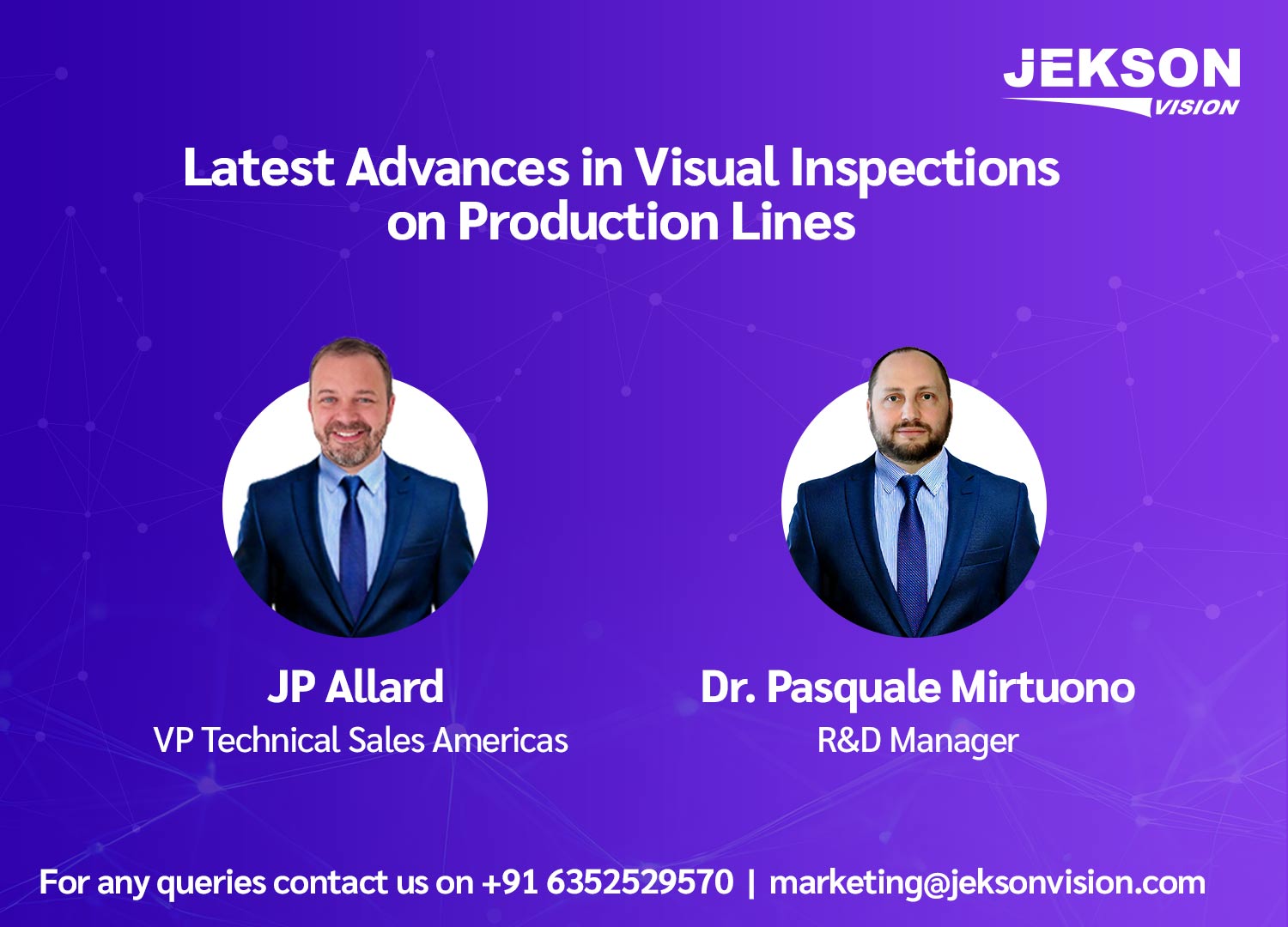 JEKSON
VISION

Latest Advances in Visual Inspections on Production Lines

JP Allard
VP Technical Sales Americas

Dr. Pasquale Mirtuono
R&D Manager

For any queries contact us on +91 6352529570 | marketing@jeksonvision.com